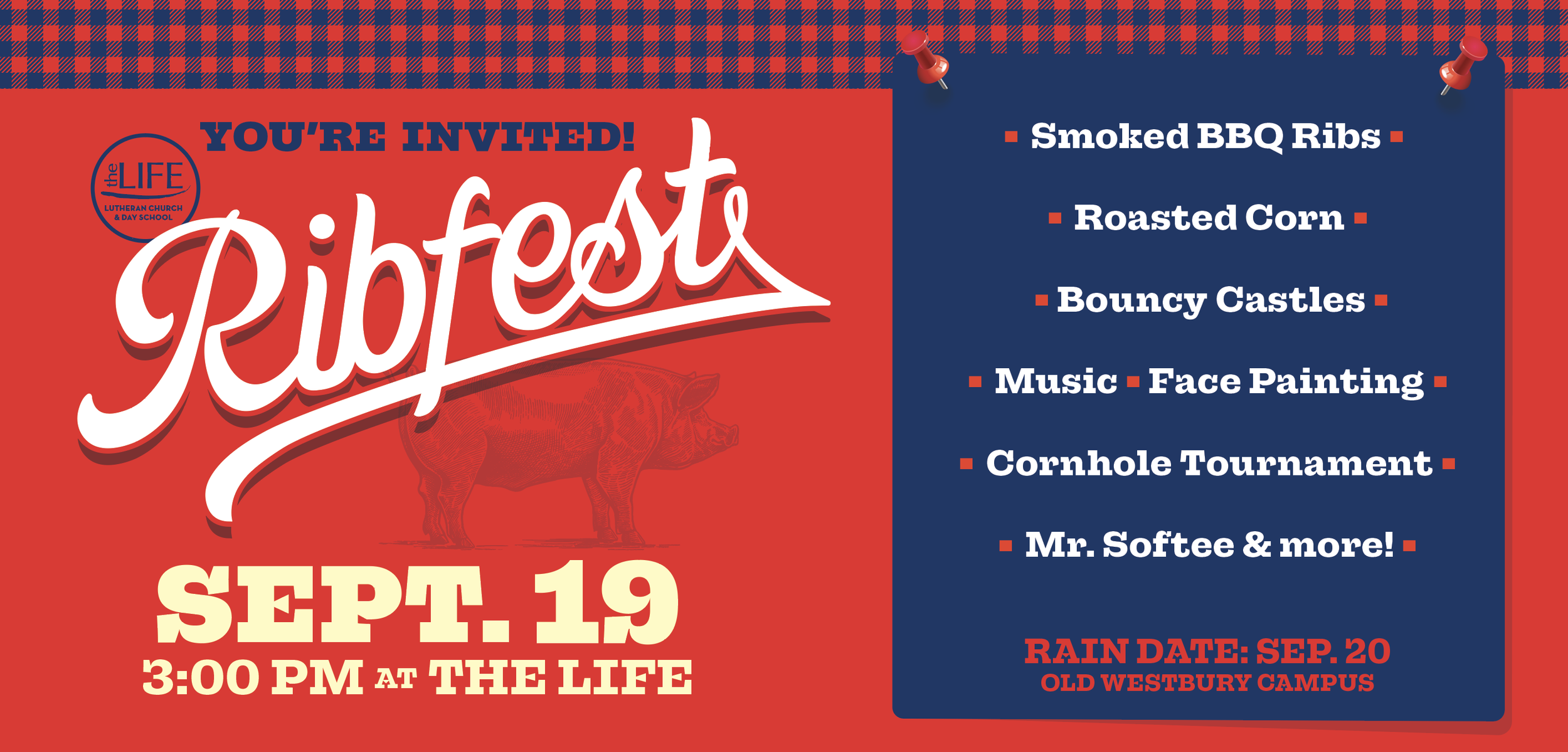 YOU'RE INVITED!

the LIFE
LUTHERAN CHURCH & DAY SCHOOL

Ribfest

SEPT. 19
3:00 PM AT THE LIFE

▪ Smoked BBQ Ribs ▪

▪ Roasted Corn ▪

▪ Bouncy Castles ▪

▪ Music ▪ Face Painting ▪

▪ Cornhole Tournament ▪

▪ Mr. Softee & more! ▪

RAIN DATE: SEP. 20
OLD WESTBURY CAMPUS